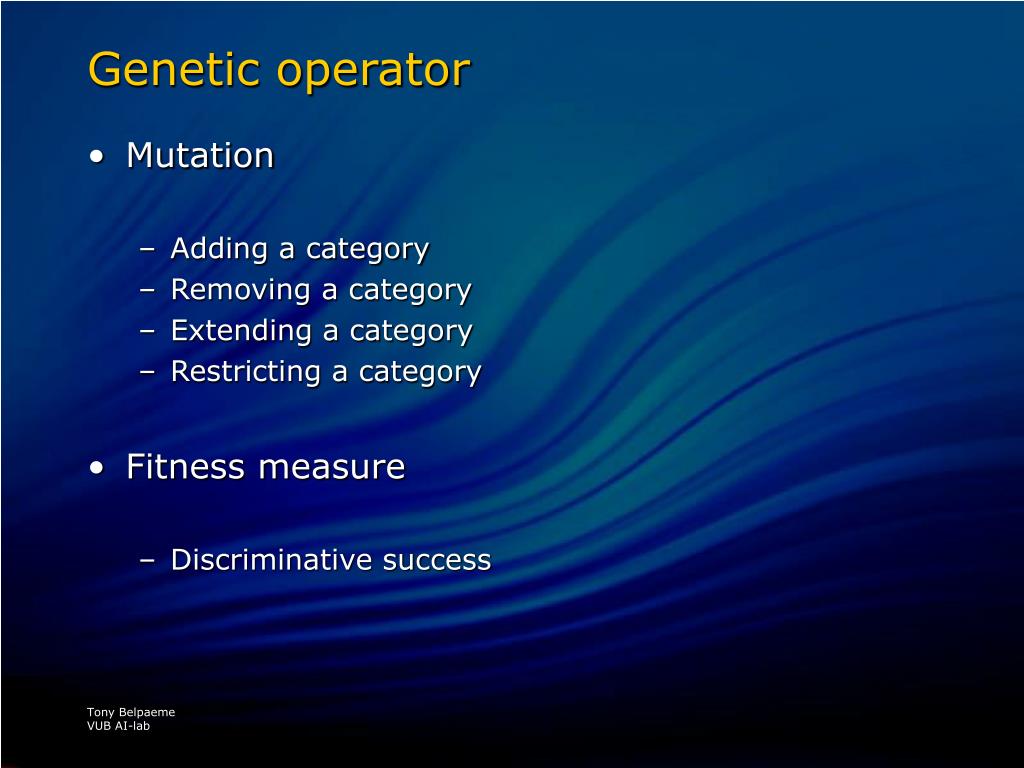 Genetic operator

• Mutation

– Adding a category
– Removing a category
– Extending a category
– Restricting a category

• Fitness measure

– Discriminative success

Tony Belpaeme
VUB AI-lab